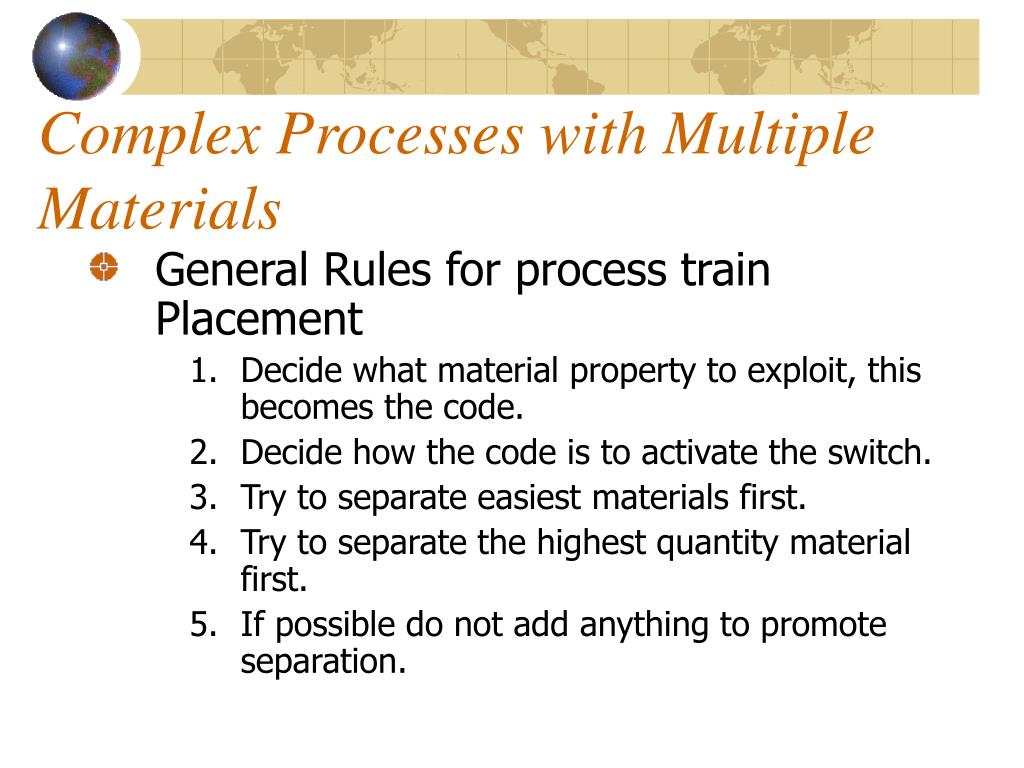 Complex Processes with Multiple Materials

General Rules for process train Placement

1. Decide what material property to exploit, this becomes the code.
2. Decide how the code is to activate the switch.
3. Try to separate easiest materials first.
4. Try to separate the highest quantity material first.
5. If possible do not add anything to promote separation.